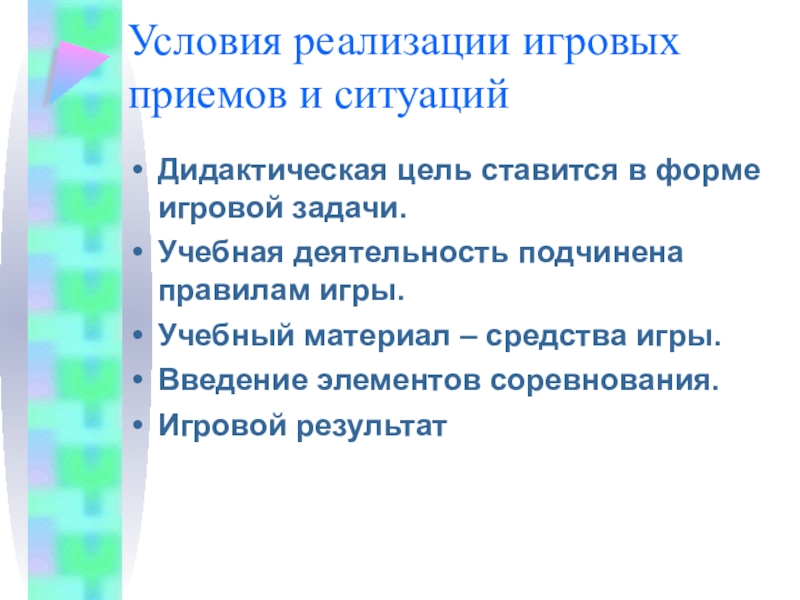 Условия реализации игровых приемов и ситуаций

• Дидактическая цель ставится в форме игровой задачи.
• Учебная деятельность подчинена правилам игры.
• Учебный материал – средства игры.
• Введение элементов соревнования.
• Игровой результат